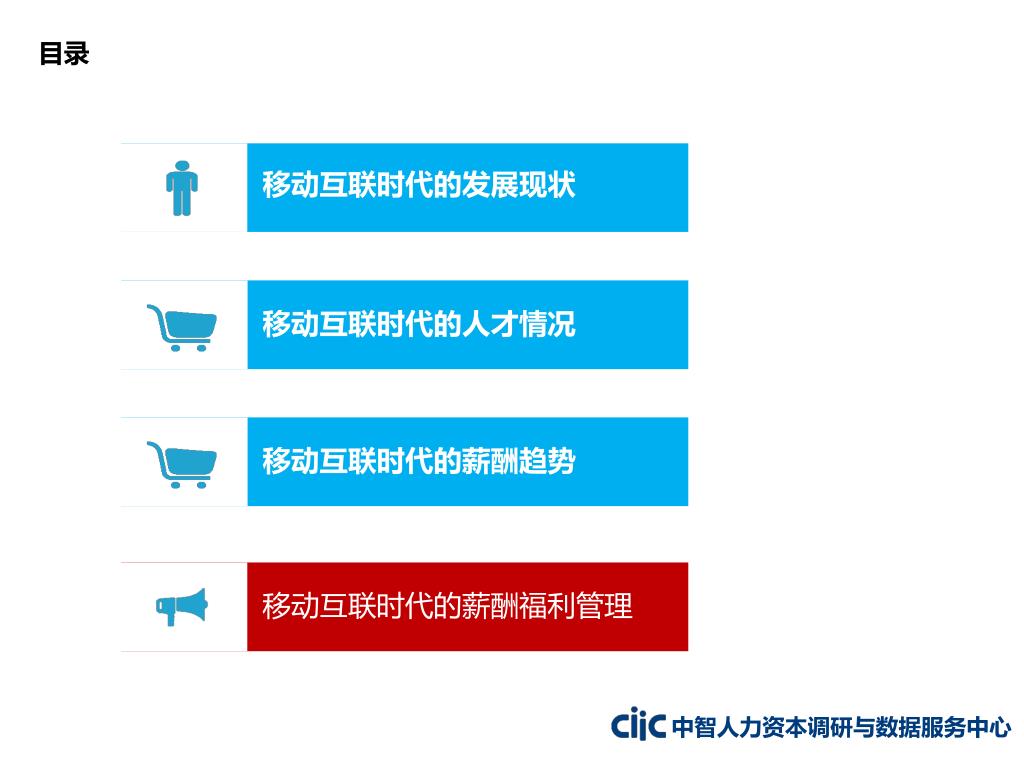 目录

移动互联时代的发展现状

移动互联时代的人才情况

移动互联时代的薪酬趋势

移动互联时代的薪酬福利管理

CIIC 中智人力资本调研与数据服务中心